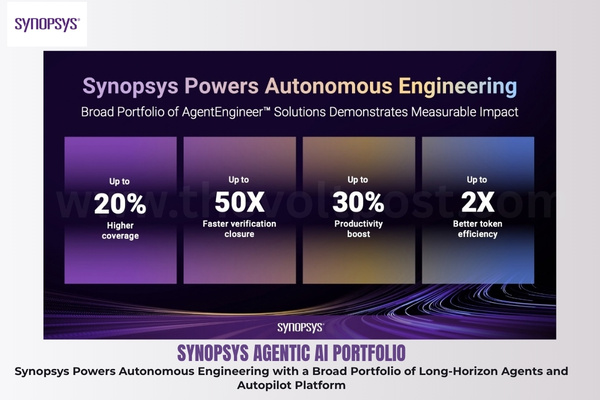 SYNOPSYS®

Synopsys Powers Autonomous Engineering

Broad Portfolio of AgentEngineer™ Solutions Demonstrates Measurable Impact

Up to
20%
Higher coverage

Up to
50X
Faster verification closure

Up to
30%
Productivity boost

Up to
2X
Better token efficiency

www.thevoltpost.com

SYNOPSYS®

SYNOPSYS AGENTIC AI PORTFOLIO

Synopsys Powers Autonomous Engineering with a Broad Portfolio of Long-Horizon Agents and Autopilot Platform